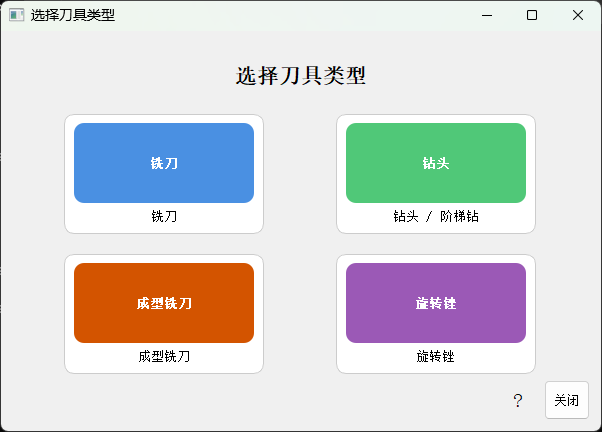 选择刀具类型

选择刀具类型

铣刀

铣刀

钻头

钻头 / 阶梯钻

成型铣刀

成型铣刀

旋转锉

旋转锉

?

关闭